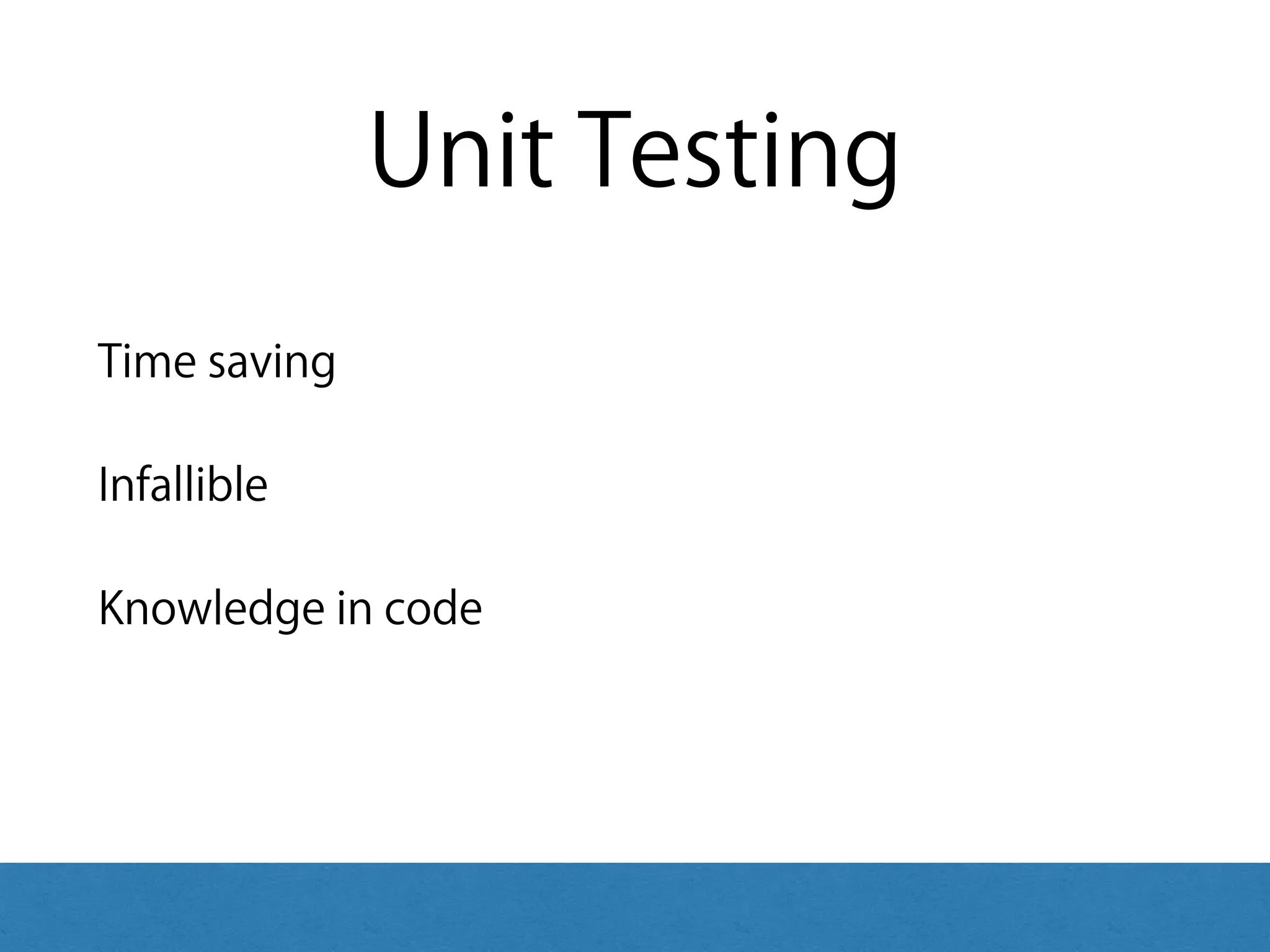 Unit Testing

Time saving

Infallible

Knowledge in code